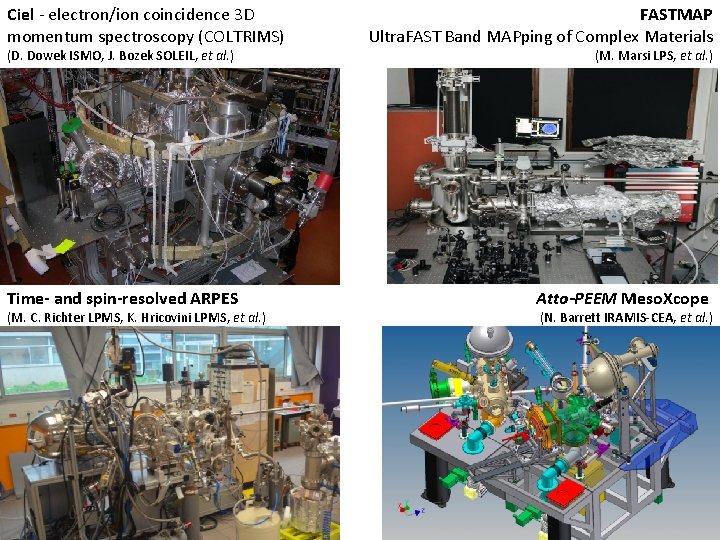 Ciel - electron/ion coincidence 3D momentum spectroscopy (COLTRIMS)
(D. Dowek ISMO, J. Bozek SOLEIL, et al.)

FASTMAP
UltraFAST Band MAPping of Complex Materials
(M. Marsi LPS, et al.)

Time- and spin-resolved ARPES
(M. C. Richter LPMS, K. Hricovini LPMS, et al.)

Atto-PEEM MesoXcope
(N. Barrett IRAMIS-CEA, et al.)